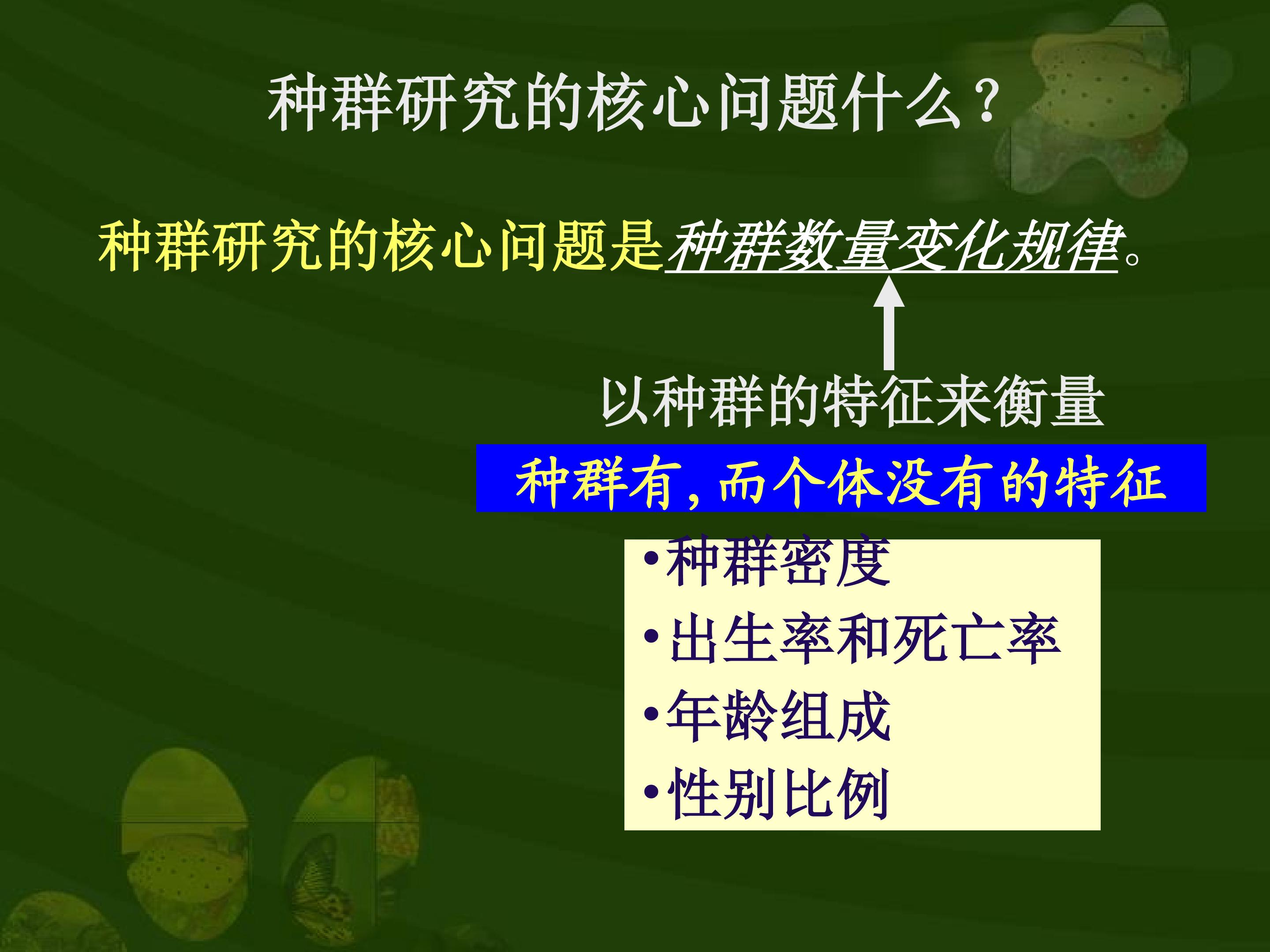 种群研究的核心问题什么？

种群研究的核心问题是种群数量变化规律。

以种群的特征来衡量

种群有，而个体没有的特征

• 种群密度
• 出生率和死亡率
• 年龄组成
• 性别比例